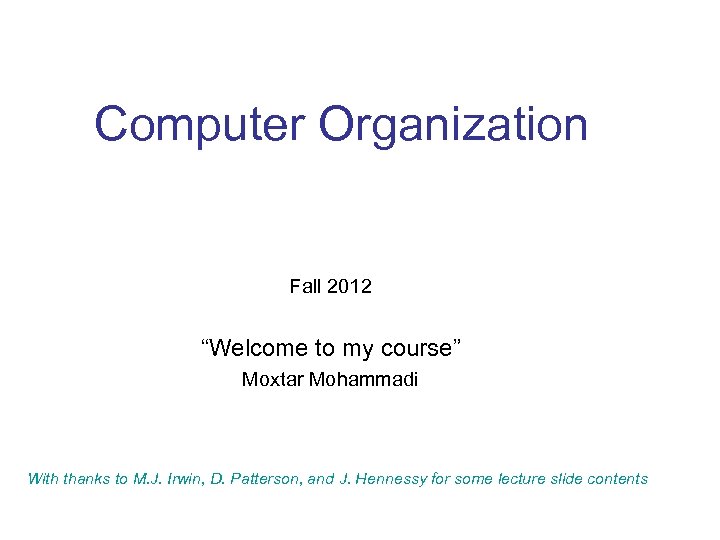 Computer Organization

Fall 2012

“Welcome to my course”

Moxtar Mohammadi

With thanks to M.J. Irwin, D. Patterson, and J. Hennessy for some lecture slide contents